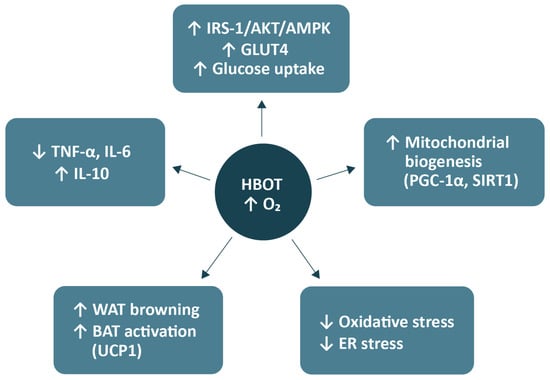 ↑ IRS-1/AKT/AMPK
↑ GLUT4
↑ Glucose uptake

↓ TNF-α, IL-6
↑ IL-10

HBOT
↑ $O_2$

↑ Mitochondrial biogenesis (PGC-1α, SIRT1)

↑ WAT browning
↑ BAT activation (UCP1)

↓ Oxidative stress
↓ ER stress